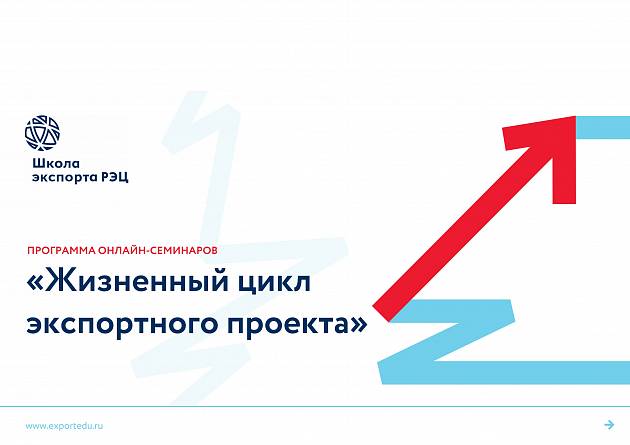 Школа экспорта РЭЦ

ПРОГРАММА ОНЛАЙН-СЕМИНАРОВ

«Жизненный цикл экспортного проекта»

www.exportedu.ru